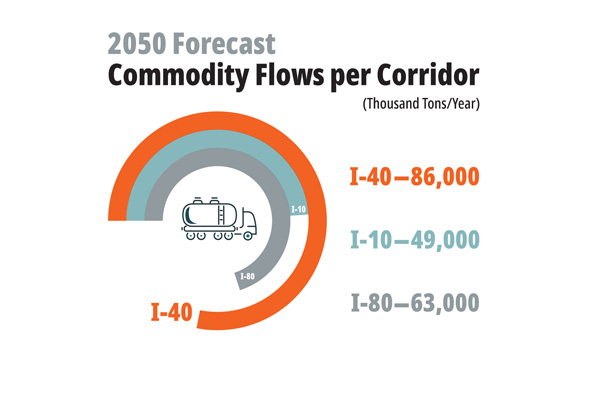 2050 Forecast
Commodity Flows per Corridor
(Thousand Tons/Year)

I-10
I-80
I-40

I-40—86,000
I-10—49,000
I-80—63,000